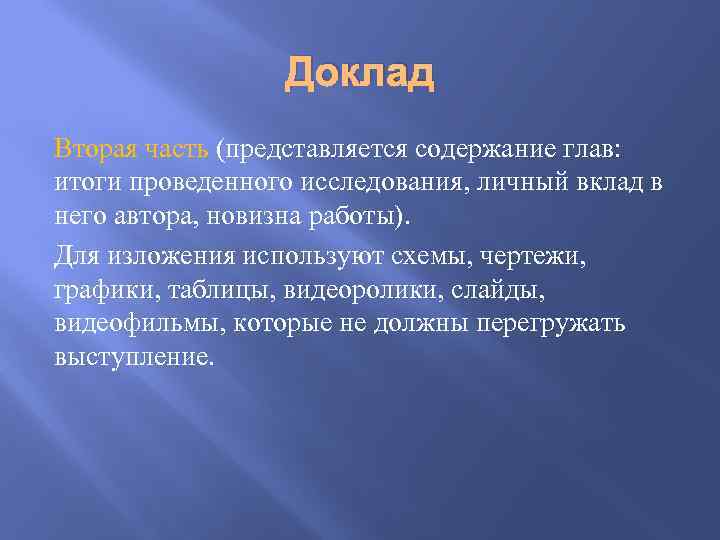 Доклад

Вторая часть (представляется содержание глав: итоги проведенного исследования, личный вклад в него автора, новизна работы).

Для изложения используют схемы, чертежи, графики, таблицы, видеоролики, слайды, видеофильмы, которые не должны перегружать выступление.